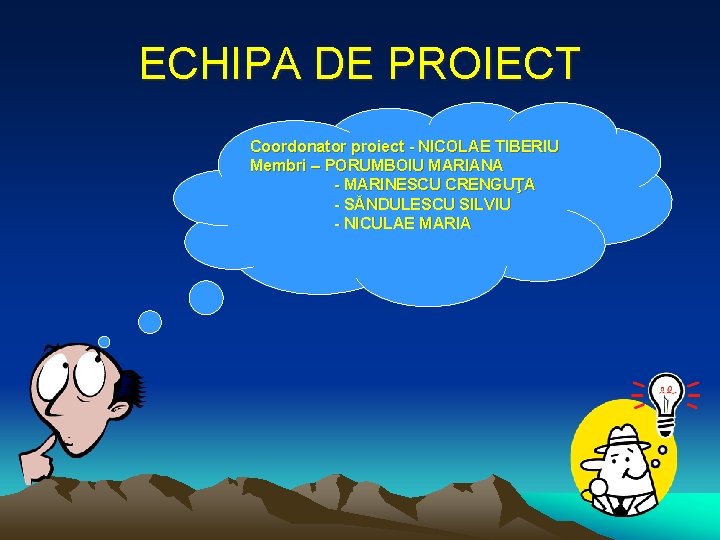 ECHIPA DE PROIECT

Coordonator proiect - NICOLAE TIBERIU
Membri – PORUMBOIU MARIANA
- MARINESCU CRENGUŢA
- SĂNDULESCU SILVIU
- NICULAE MARIA